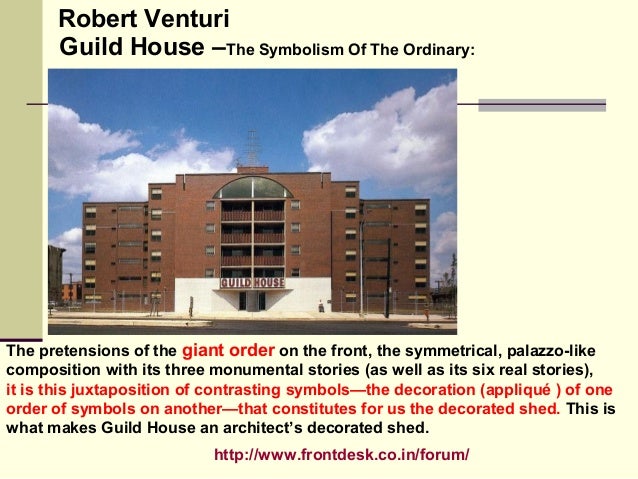 Robert Venturi
Guild House –The Symbolism Of The Ordinary:

GUILD HOUSE

The pretensions of the giant order on the front, the symmetrical, palazzo-like composition with its three monumental stories (as well as its six real stories), it is this juxtaposition of contrasting symbols—the decoration (appliqué ) of one order of symbols on another—that constitutes for us the decorated shed. This is what makes Guild House an architect's decorated shed.

http://www.frontdesk.co.in/forum/